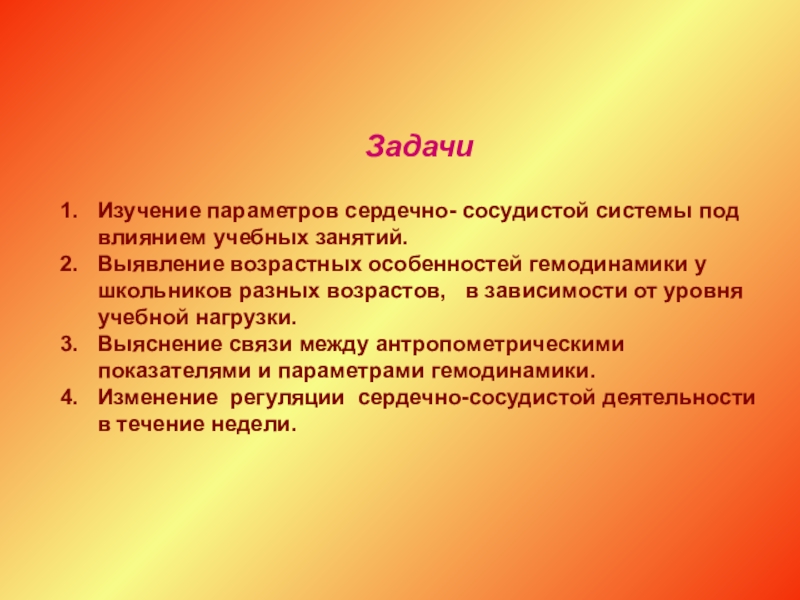 Задачи

1. Изучение параметров сердечно- сосудистой системы под влиянием учебных занятий.
2. Выявление возрастных особенностей гемодинамики у школьников разных возрастов,   в зависимости от уровня учебной нагрузки.
3. Выяснение связи между антропометрическими показателями и параметрами гемодинамики.
4. Изменение  регуляции  сердечно-сосудистой деятельности в течение недели.